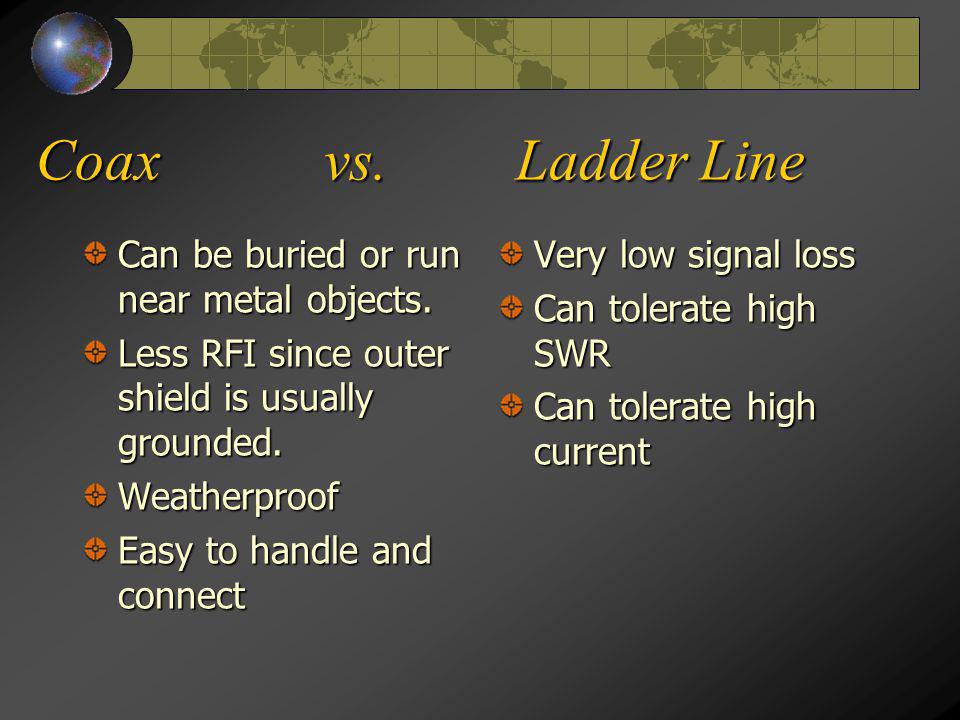 Coax vs. Ladder Line

Can be buried or run near metal objects.

Less RFI since outer shield is usually grounded.

Weatherproof

Easy to handle and connect

Very low signal loss

Can tolerate high SWR

Can tolerate high current